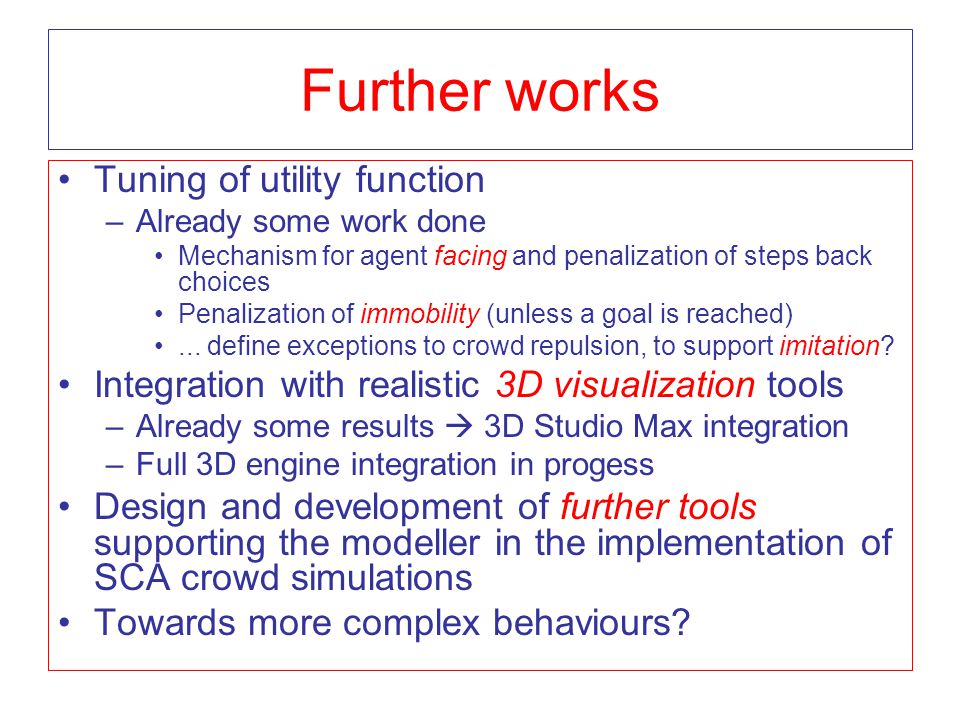 Further works

• Tuning of utility function
  – Already some work done
    • Mechanism for agent facing and penalization of steps back choices
    • Penalization of immobility (unless a goal is reached)
    • … define exceptions to crowd repulsion, to support imitation?
• Integration with realistic 3D visualization tools
  – Already some results → 3D Studio Max integration
  – Full 3D engine integration in progess
• Design and development of further tools supporting the modeller in the implementation of SCA crowd simulations
• Towards more complex behaviours?